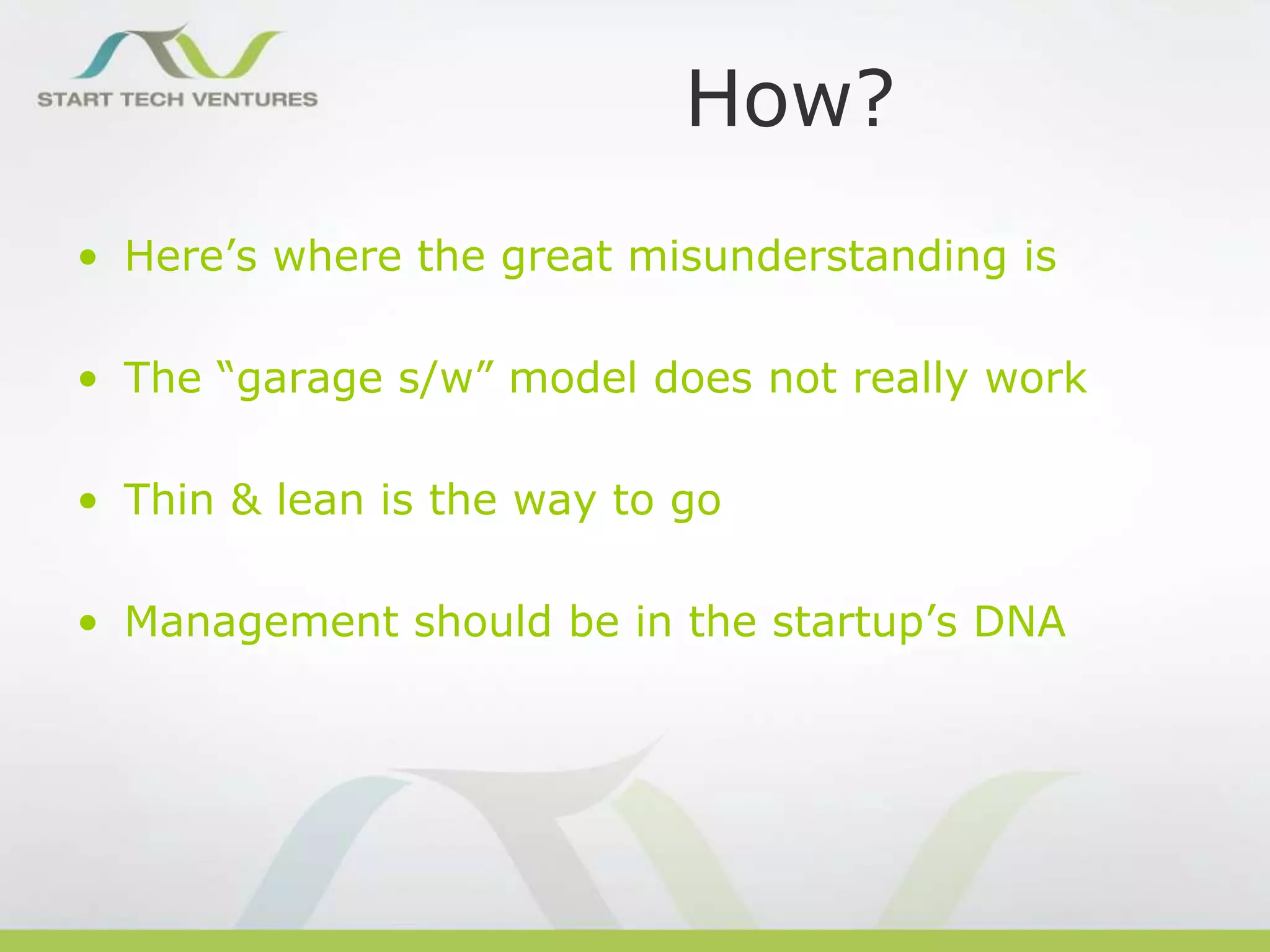 START TECH VENTURES

How?

• Here’s where the great misunderstanding is

• The “garage s/w” model does not really work

• Thin & lean is the way to go

• Management should be in the startup’s DNA